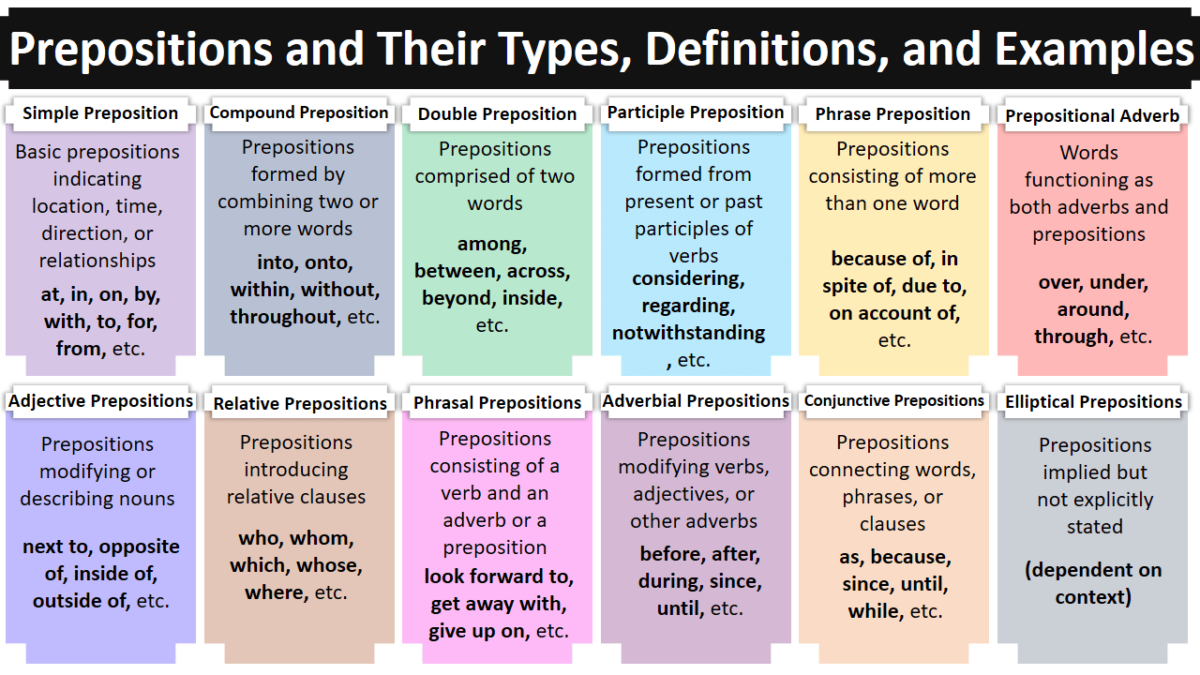 Prepositions and Their Types, Definitions, and Examples

Simple Preposition

Basic prepositions indicating location, time, direction, or relationships

at, in, on, by, with, to, for, from, etc.

Compound Preposition

Prepositions formed by combining two or more words

into, onto, within, without, throughout, etc.

Double Preposition

Prepositions comprised of two words

among, between, across, beyond, inside, etc.

Participle Preposition

Prepositions formed from present or past participles of verbs

considering, regarding, notwithstanding, etc.

Phrase Preposition

Prepositions consisting of more than one word

because of, in spite of, due to, on account of, etc.

Prepositional Adverb

Words functioning as both adverbs and prepositions

over, under, around, through, etc.

Adjective Prepositions

Prepositions modifying or describing nouns

next to, opposite of, inside of, outside of, etc.

Relative Prepositions

Prepositions introducing relative clauses

who, whom, which, whose, where, etc.

Phrasal Prepositions

Prepositions consisting of a verb and an adverb or a preposition

look forward to, get away with, give up on, etc.

Adverbial Prepositions

Prepositions modifying verbs, adjectives, or other adverbs

before, after, during, since, until, etc.

Conjunctive Prepositions

Prepositions connecting words, phrases, or clauses

as, because, since, until, while, etc.

Elliptical Prepositions

Prepositions implied but not explicitly stated

(dependent on context)